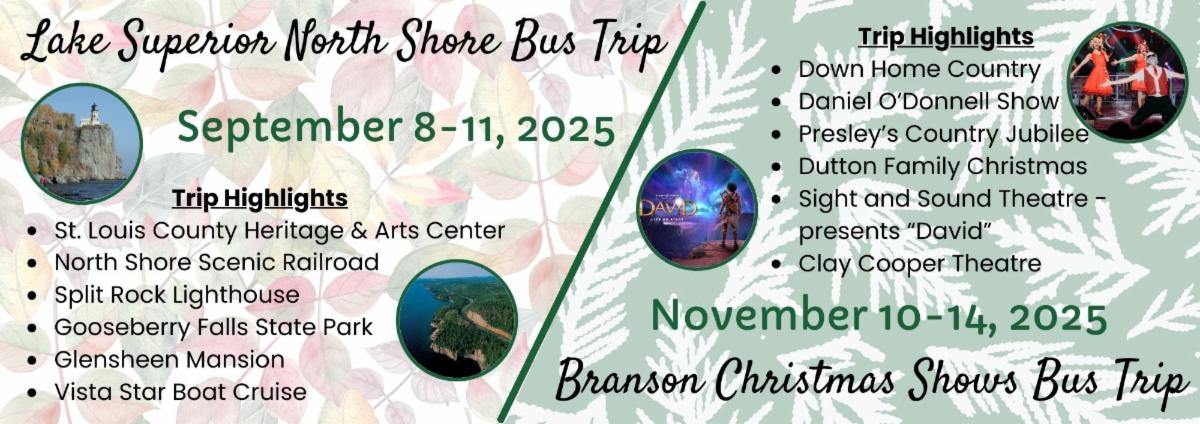 Lake Superior North Shore Bus Trip

September 8-11, 2025

Trip Highlights

- St. Louis County Heritage & Arts Center
- North Shore Scenic Railroad
- Split Rock Lighthouse
- Gooseberry Falls State Park
- Glensheen Mansion
- Vista Star Boat Cruise

Trip Highlights

- Down Home Country
- Daniel O'Donnell Show
- Presley's Country Jubilee
- Dutton Family Christmas
- Sight and Sound Theatre - presents "David"
- Clay Cooper Theatre

DAVID

November 10-14, 2025

Branson Christmas Shows Bus Trip